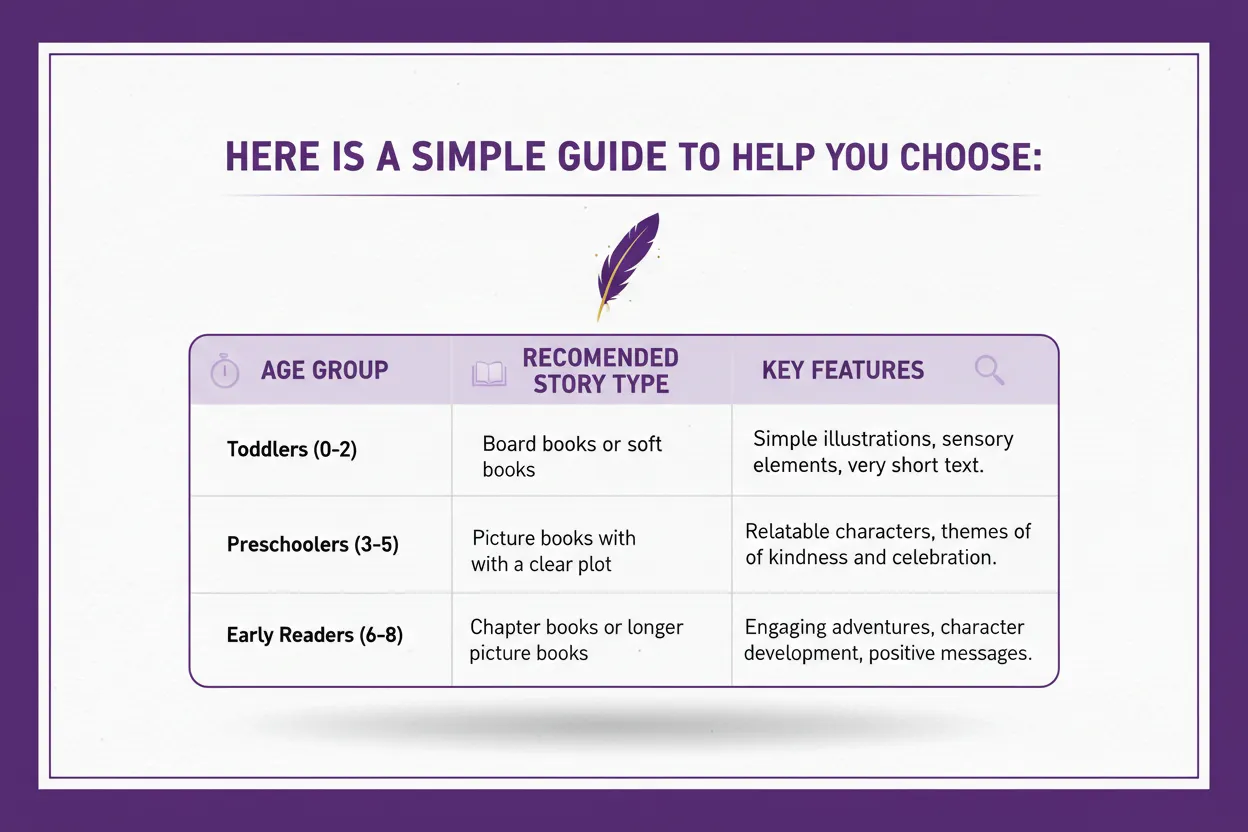 HERE IS A SIMPLE GUIDE TO HELP YOU CHOOSE:

| AGE GROUP | RECOMENDED STORY TYPE | KEY FEATURES |
|---|---|---|
| Toddlers (0-2) | Board books or soft books | Simple illustrations, sensory elements, very short text. |
| Preschoolers (3-5) | Picture books with with a clear plot | Relatable characters, themes of of kindness and celebration. |
| Early Readers (6-8) | Chapter books or longer picture books | Engaging adventures, character development, positive messages. |